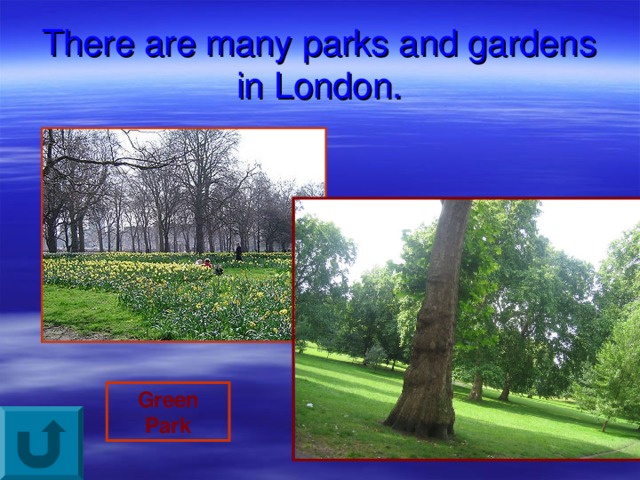 There are many parks and gardens in London.

Green Park